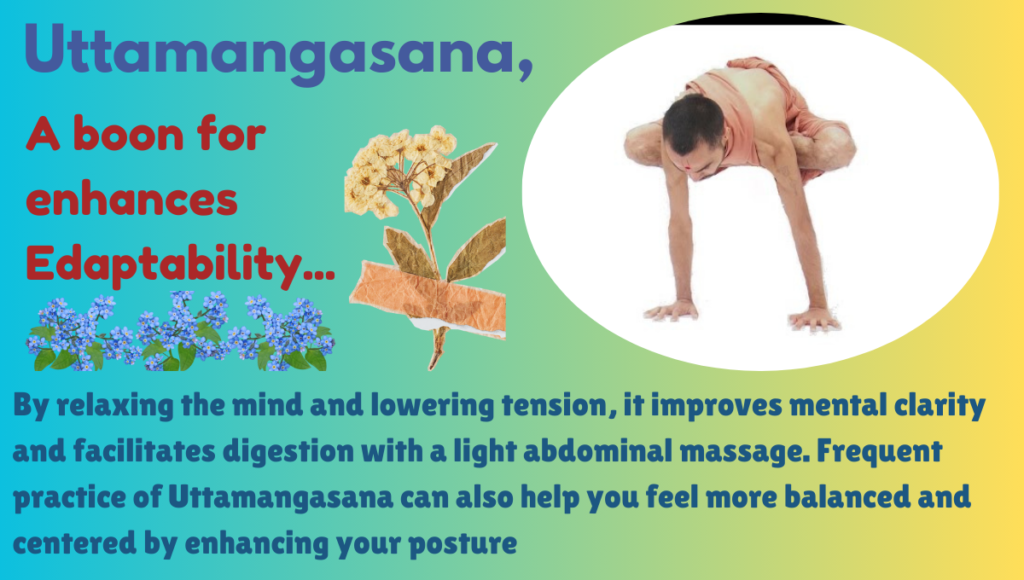 Uttamangasana,

A boon for enhances Edaptability...

By relaxing the mind and lowering tension, it improves mental clarity and facilitates digestion with a light abdominal massage. Frequent practice of Uttamangasana can also help you feel more balanced and centered by enhancing your posture